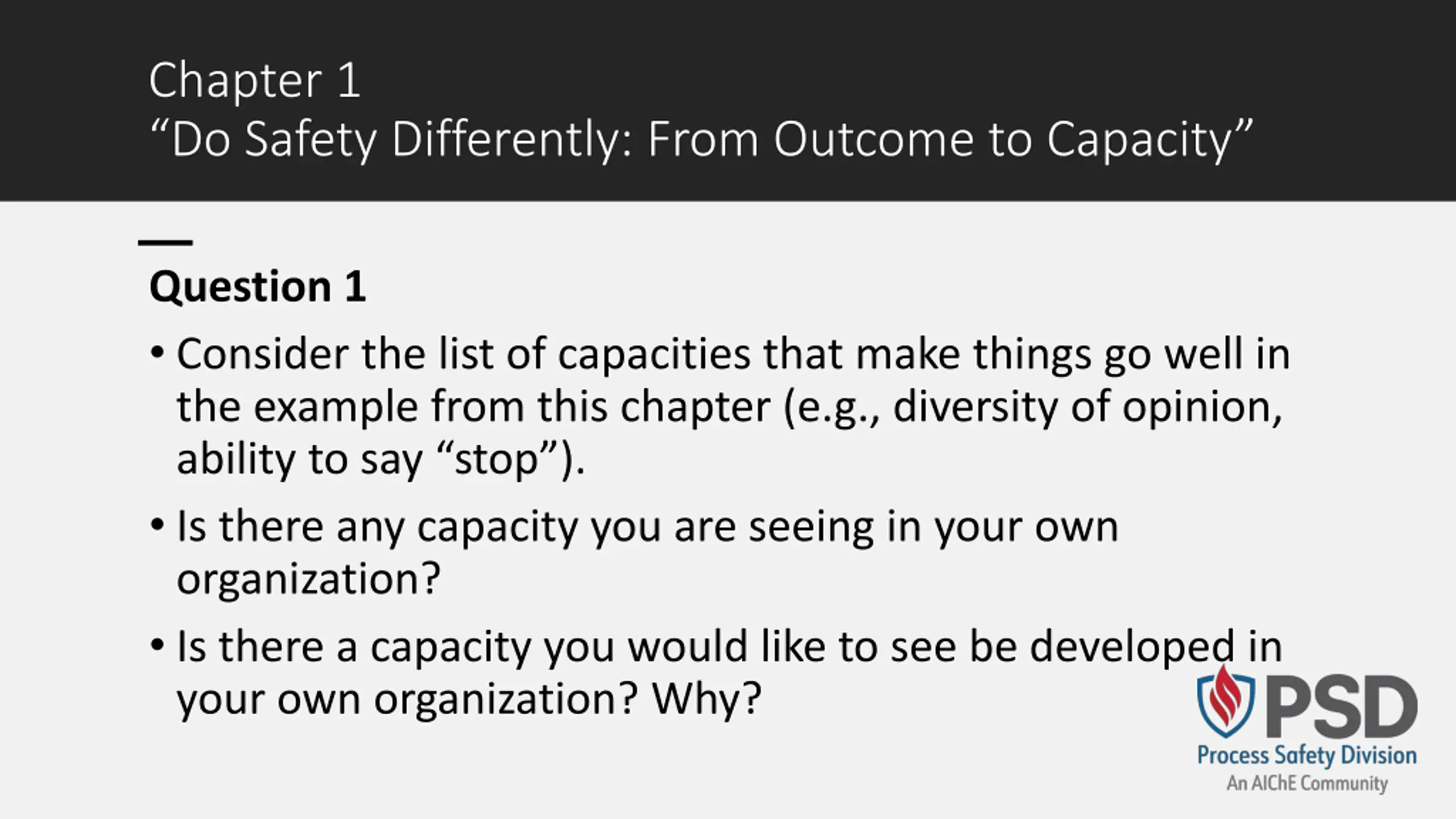 Chapter 1
“Do Safety Differently: From Outcome to Capacity”

Question 1

• Consider the list of capacities that make things go well in the example from this chapter (e.g., diversity of opinion, ability to say “stop”).

• Is there any capacity you are seeing in your own organization?

• Is there a capacity you would like to see be developed in your own organization? Why?

PSD
Process Safety Division
An AIChE Community